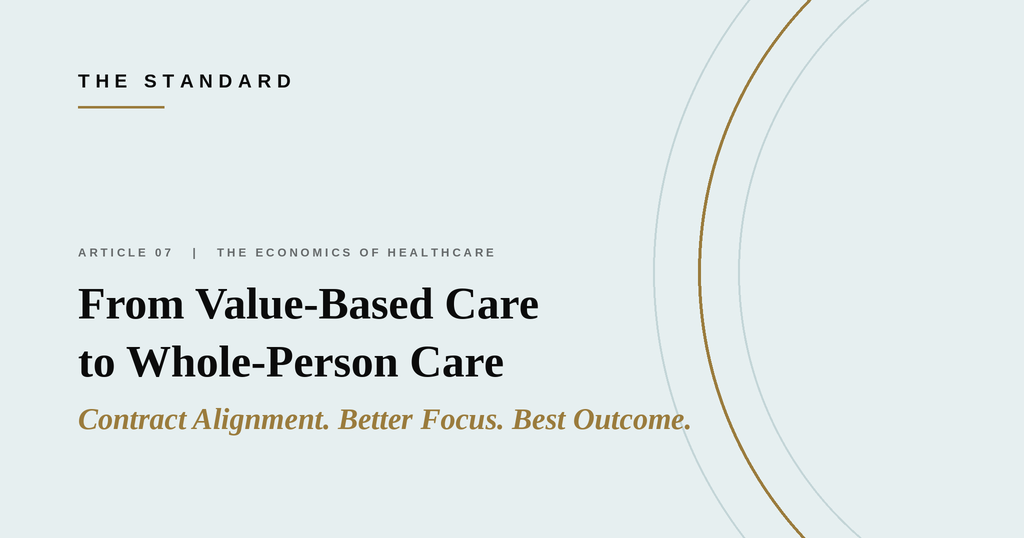 THE STANDARD

ARTICLE 07 | THE ECONOMICS OF HEALTHCARE

From Value-Based Care to Whole-Person Care

Contract Alignment. Better Focus. Best Outcome.